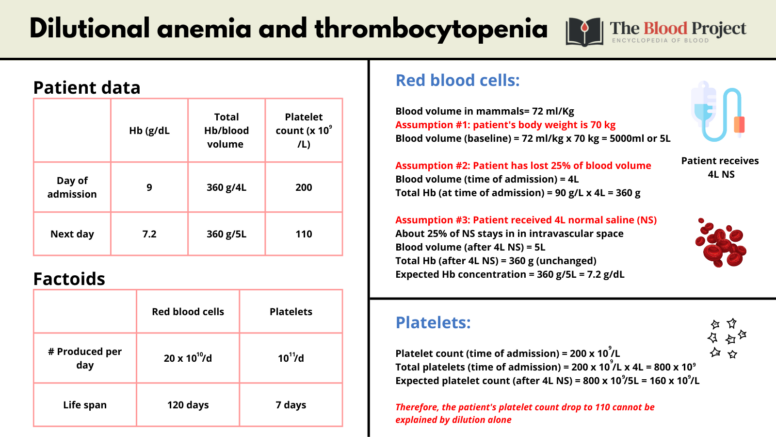 Dilutional anemia and thrombocytopenia

The Blood Project
ENCYCLOPEDIA OF BLOOD

Patient data

| | Hb (g/dL | Total Hb/blood volume | Platelet count (x $10^9$ /L) |
|---|---|---|---|
| Day of admission | 9 | 360 g/4L | 200 |
| Next day | 7.2 | 360 g/5L | 110 |

Factoids

| | Red blood cells | Platelets |
|---|---|---|
| # Produced per day | 20 x $10^{10}$/d | $10^{11}$/d |
| Life span | 120 days | 7 days |

Red blood cells:

Blood volume in mammals= 72 ml/Kg
Assumption #1: patient's body weight is 70 kg
Blood volume (baseline) = 72 ml/kg x 70 kg = 5000ml or 5L

Assumption #2: Patient has lost 25% of blood volume
Blood volume (time of admission) = 4L
Total Hb (at time of admission) = 90 g/L x 4L = 360 g

Assumption #3: Patient received 4L normal saline (NS)
About 25% of NS stays in in intravascular space
Blood volume (after 4L NS) = 5L
Total Hb (after 4L NS) = 360 g (unchanged)
Expected Hb concentration = 360 g/5L = 7.2 g/dL

Patient receives 4L NS

Platelets:

Platelet count (time of admission) = 200 x $10^9$/L
Total platelets (time of admission) = 200 x $10^9$/L x 4L = 800 x $10^9$
Expected platelet count (after 4L NS) = 800 x $10^9$/5L = 160 x $10^9$/L

Therefore, the patient's platelet count drop to 110 cannot be explained by dilution alone